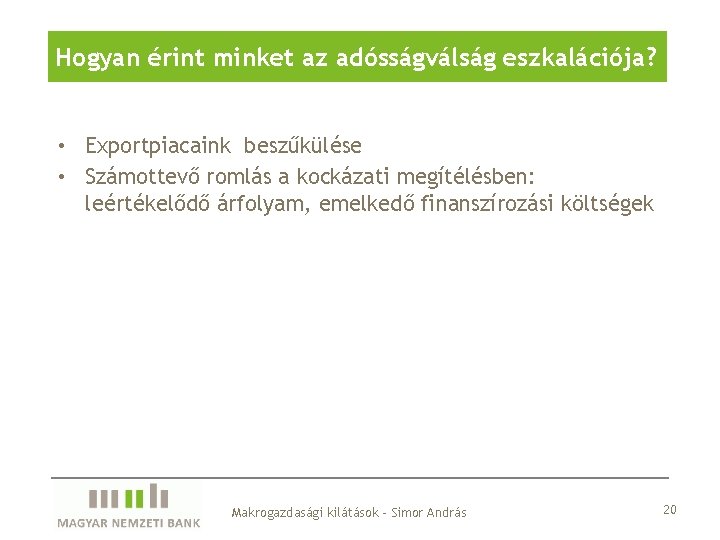 Hogyan érint minket az adósságválság eszkalációja?

• Exportpiacaink beszűkülése
• Számottevő romlás a kockázati megítélésben: leértékelődő árfolyam, emelkedő finanszírozási költségek

MAGYAR NEMZETI BANK

Makrogazdasági kilátások - Simor András

20